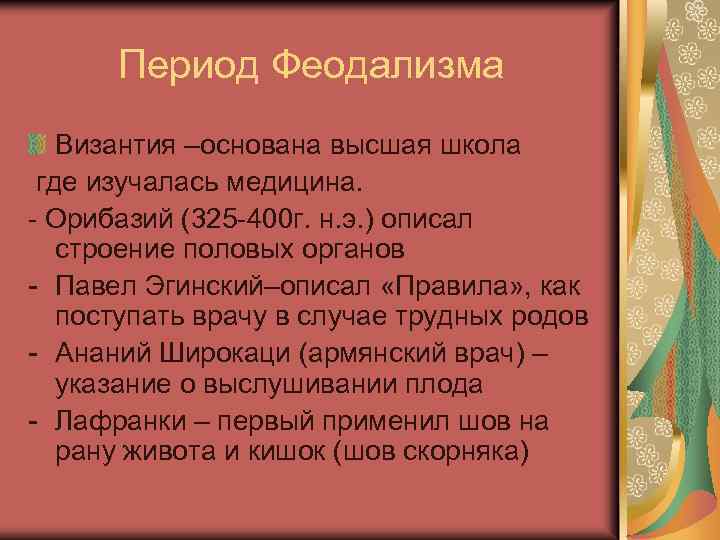 Период Феодализма

Византия –основана высшая школа где изучалась медицина.

- Орибазий (325-400г. н.э.) описал строение половых органов
- Павел Эгинский–описал «Правила», как поступать врачу в случае трудных родов
- Ананий Широкаци (армянский врач) – указание о выслушивании плода
- Лафранки – первый применил шов на рану живота и кишок (шов скорняка)